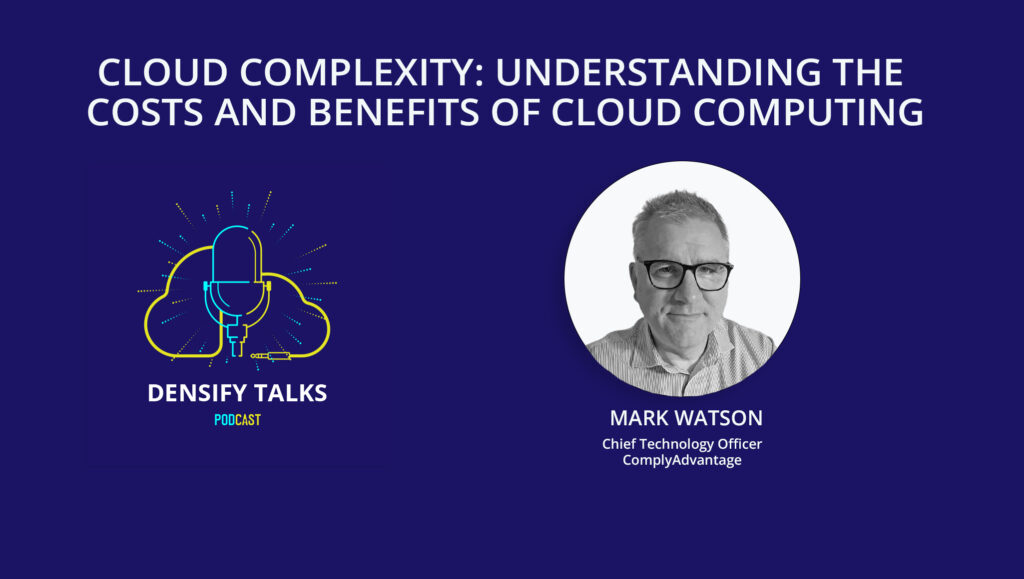 CLOUD COMPLEXITY: UNDERSTANDING THE COSTS AND BENEFITS OF CLOUD COMPUTING

DENSIFY TALKS
PODCAST

MARK WATSON
Chief Technology Officer
ComplyAdvantage